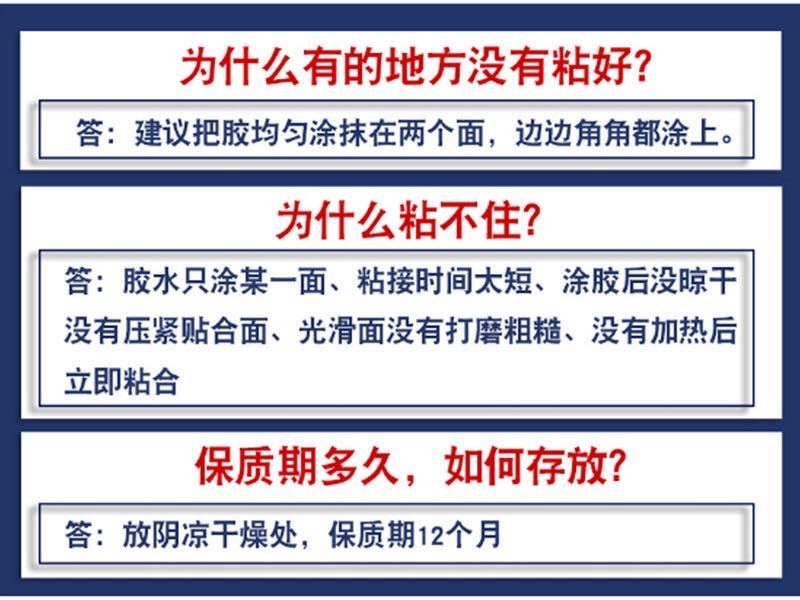 为什么有的地方没有粘好?

答：建议把胶均匀涂抹在两个面，边边角角都涂上。

为什么粘不住?

答：胶水只涂某一面、粘接时间太短、涂胶后没晾干没有压紧贴合面、光滑面没有打磨粗糙、没有加热后立即粘合

保质期多久，如何存放?

答：放阴凉干燥处，保质期12个月